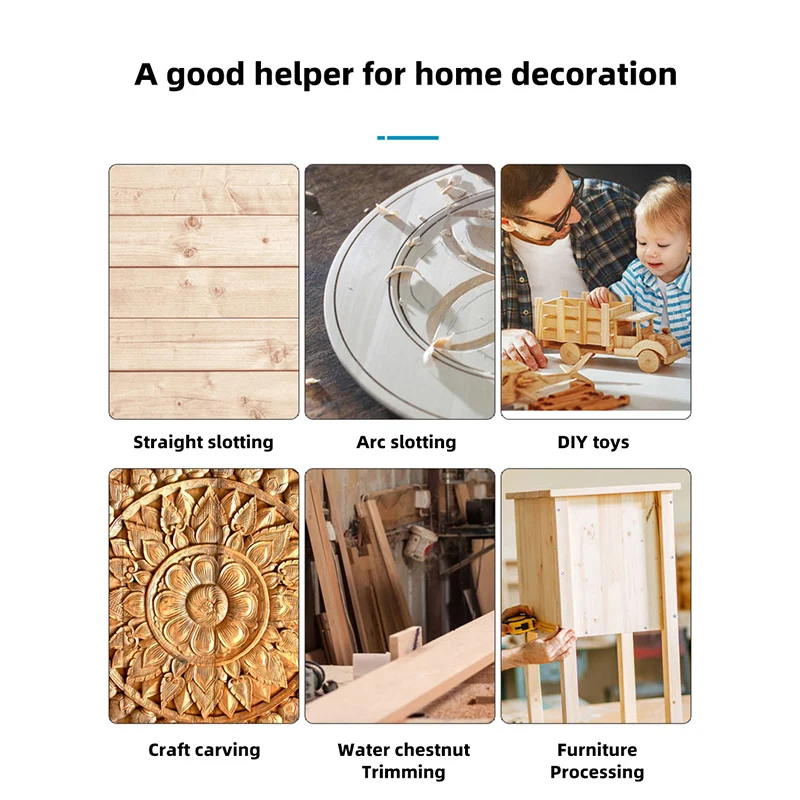 A good helper for home decoration

Straight slotting

Arc slotting

DIY toys

Craft carving

Water chestnut Trimming

Furniture Processing